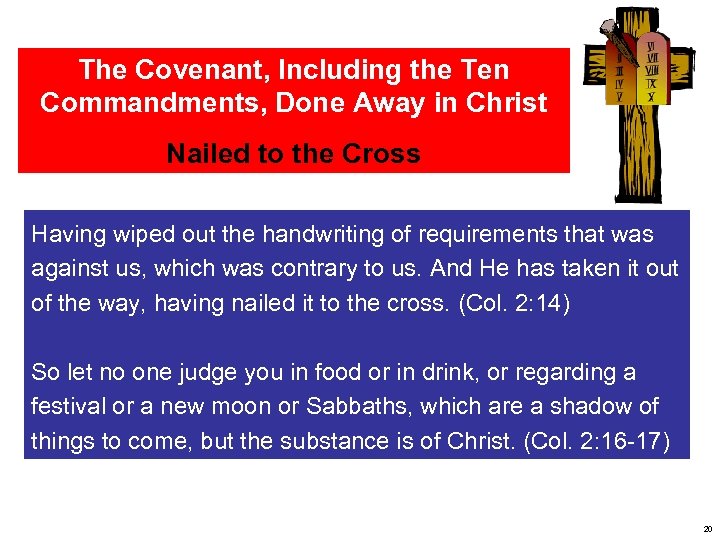 The Covenant, Including the Ten Commandments, Done Away in Christ

Nailed to the Cross

II III IV V VI VII VIII IX X

Having wiped out the handwriting of requirements that was against us, which was contrary to us. And He has taken it out of the way, having nailed it to the cross. (Col. 2:14)

So let no one judge you in food or in drink, or regarding a festival or a new moon or Sabbaths, which are a shadow of things to come, but the substance is of Christ. (Col. 2:16-17)

20